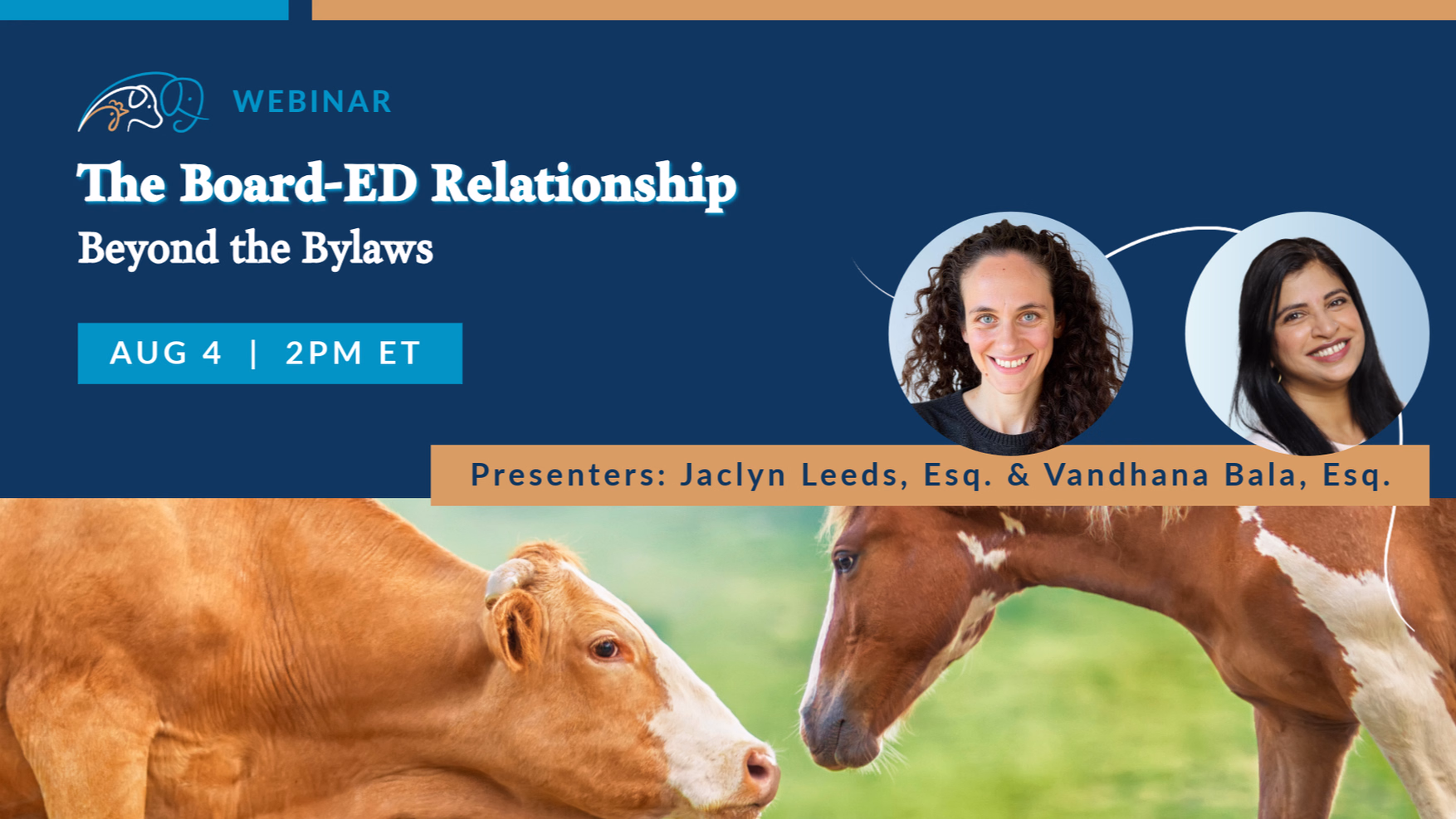 WEBINAR

The Board-ED Relationship
Beyond the Bylaws

AUG 4 | 2PM ET

Presenters: Jaclyn Leeds, Esq. & Vandhana Bala, Esq.